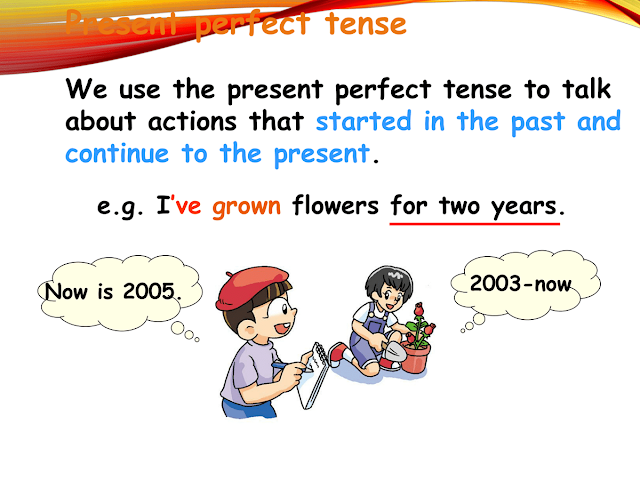 Present perfect tense

We use the present perfect tense to talk about actions that started in the past and continue to the present.

e.g. I've grown flowers for two years.

Now is 2005.

2003-now